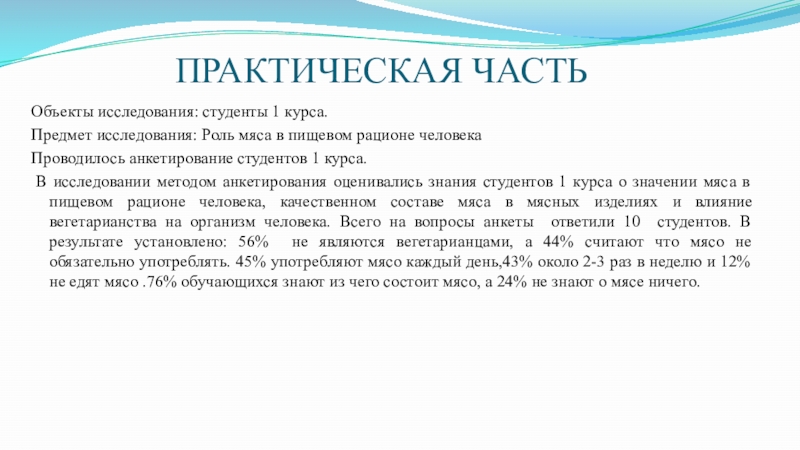 ПРАКТИЧЕСКАЯ ЧАСТЬ

Объекты исследования: студенты 1 курса.

Предмет исследования: Роль мяса в пищевом рационе человека

Проводилось анкетирование студентов 1 курса.

В исследовании методом анкетирования оценивались знания студентов 1 курса о значении мяса в пищевом рационе человека, качественном составе мяса в мясных изделиях и влияние вегетарианства на организм человека. Всего на вопросы анкеты ответили 10 студентов. В результате установлено: 56% не являются вегетарианцами, а 44% считают что мясо не обязательно употреблять. 45% употребляют мясо каждый день,43% около 2-3 раз в неделю и 12% не едят мясо .76% обучающихся знают из чего состоит мясо, а 24% не знают о мясе ничего.